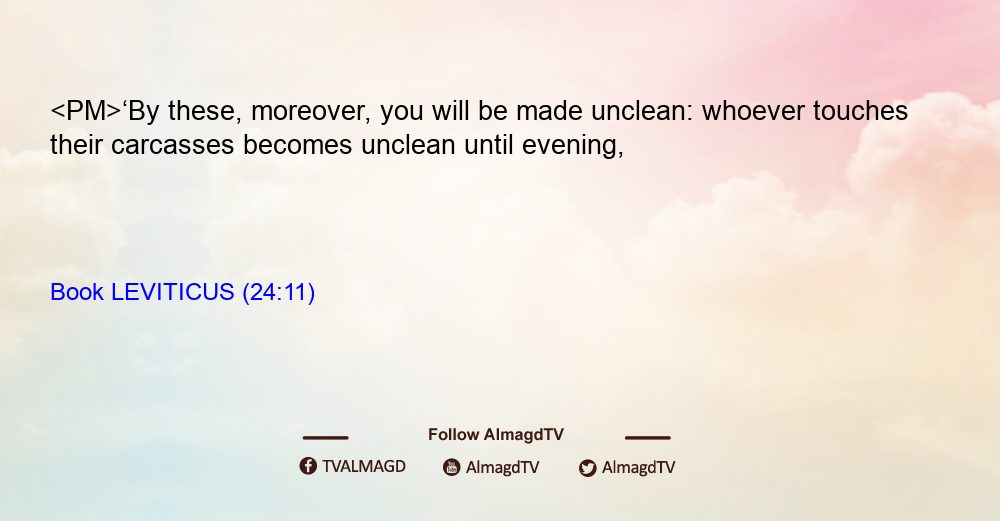 <PM>‘By these, moreover, you will be made unclean: whoever touches their carcasses becomes unclean until evening,

Book LEVITICUS (24:11)

Follow AlmagdTV

TVALMAGD AlmagdTV AlmagdTV